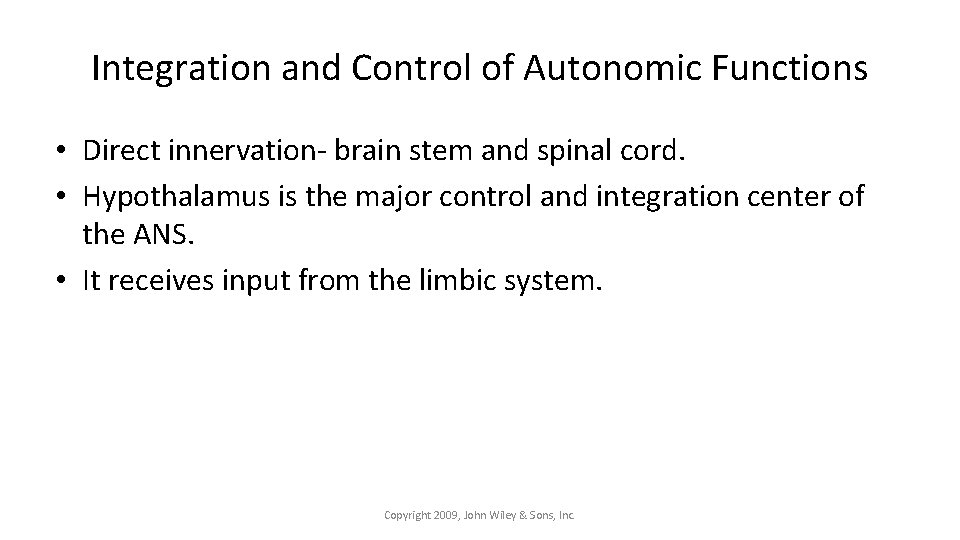 Integration and Control of Autonomic Functions

• Direct innervation- brain stem and spinal cord.
• Hypothalamus is the major control and integration center of the ANS.
• It receives input from the limbic system.

Copyright 2009, John Wiley & Sons, Inc.